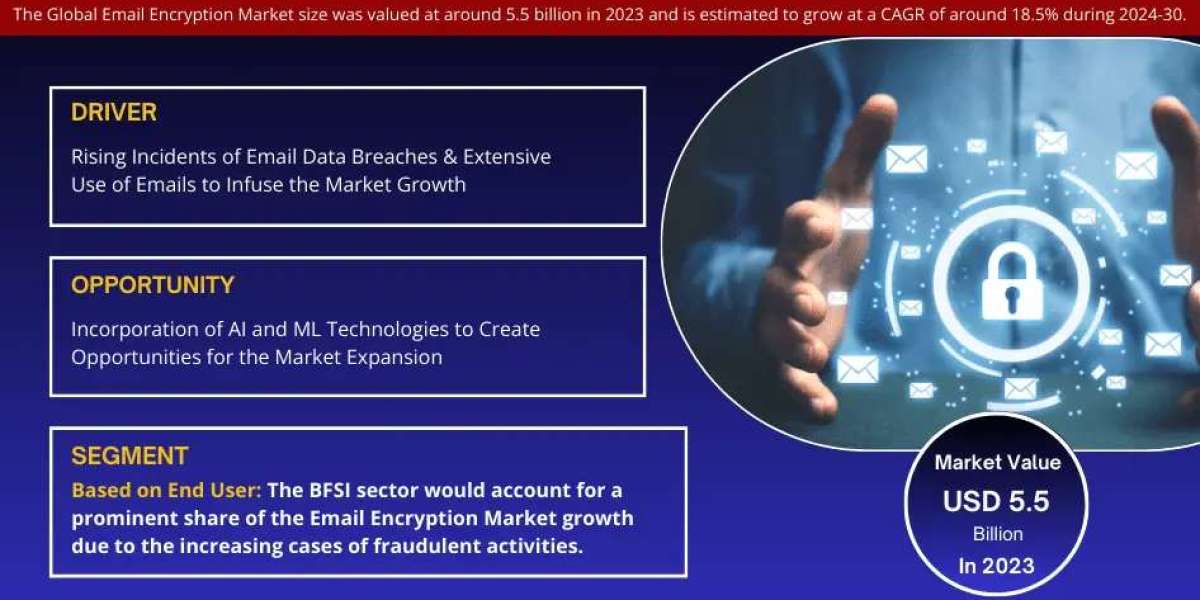 The Global Email Encryption Market size was valued at around 5.5 billion in 2023 and is estimated to grow at a CAGR of around 18.5% during 2024-30.

DRIVER

Rising Incidents of Email Data Breaches & Extensive Use of Emails to Infuse the Market Growth

OPPORTUNITY

Incorporation of AI and ML Technologies to Create Opportunities for the Market Expansion

SEGMENT

Based on End User: The BFSI sector would account for a prominent share of the Email Encryption Market growth due to the increasing cases of fraudulent activities.

Market Value
USD 5.5
Billion
In 2023